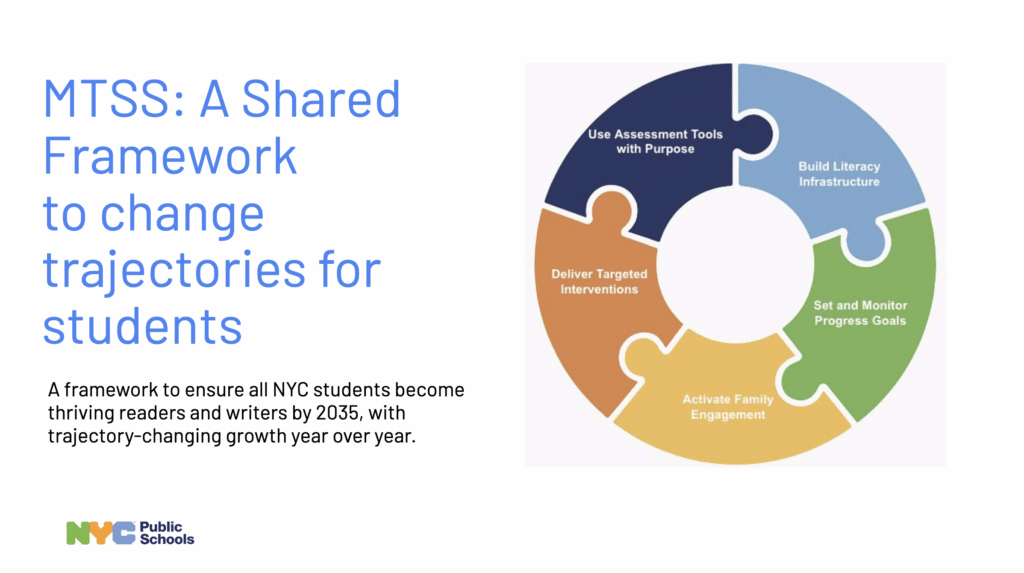 MTSS: A Shared Framework to change trajectories for students

A framework to ensure all NYC students become thriving readers and writers by 2035, with trajectory-changing growth year over year.

Use Assessment Tools with Purpose

Build Literacy Infrastructure

Set and Monitor Progress Goals

Activate Family Engagement

Deliver Targeted Interventions

NYC Public Schools